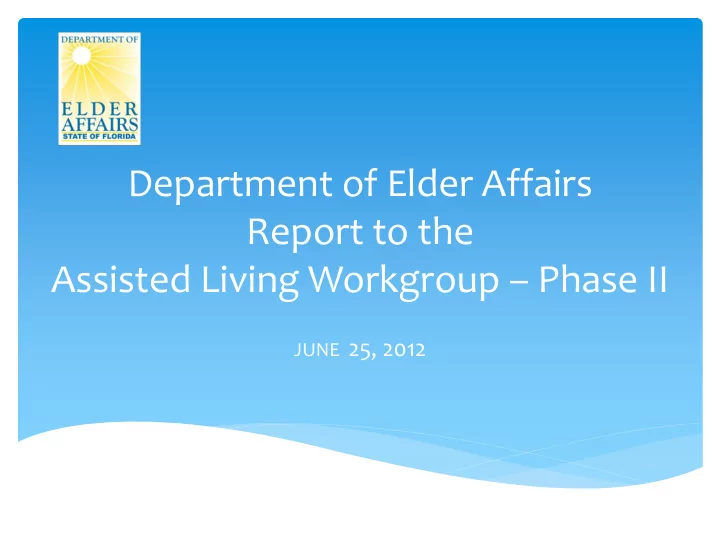 DEPARTMENT OF
ELDER AFFAIRS
STATE OF FLORIDA

Department of Elder Affairs
Report to the
Assisted Living Workgroup – Phase II

JUNE 25, 2012